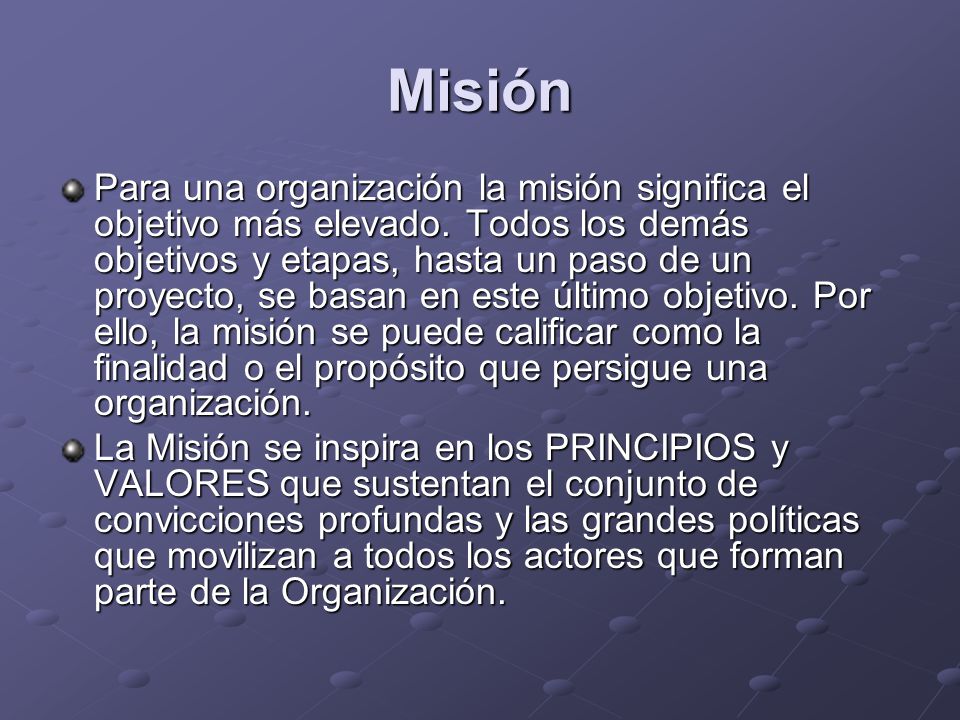 Misión

Para una organización la misión significa el objetivo más elevado. Todos los demás objetivos y etapas, hasta un paso de un proyecto, se basan en este último objetivo. Por ello, la misión se puede calificar como la finalidad o el propósito que persigue una organización.

La Misión se inspira en los PRINCIPIOS y VALORES que sustentan el conjunto de convicciones profundas y las grandes políticas que movilizan a todos los actores que forman parte de la Organización.